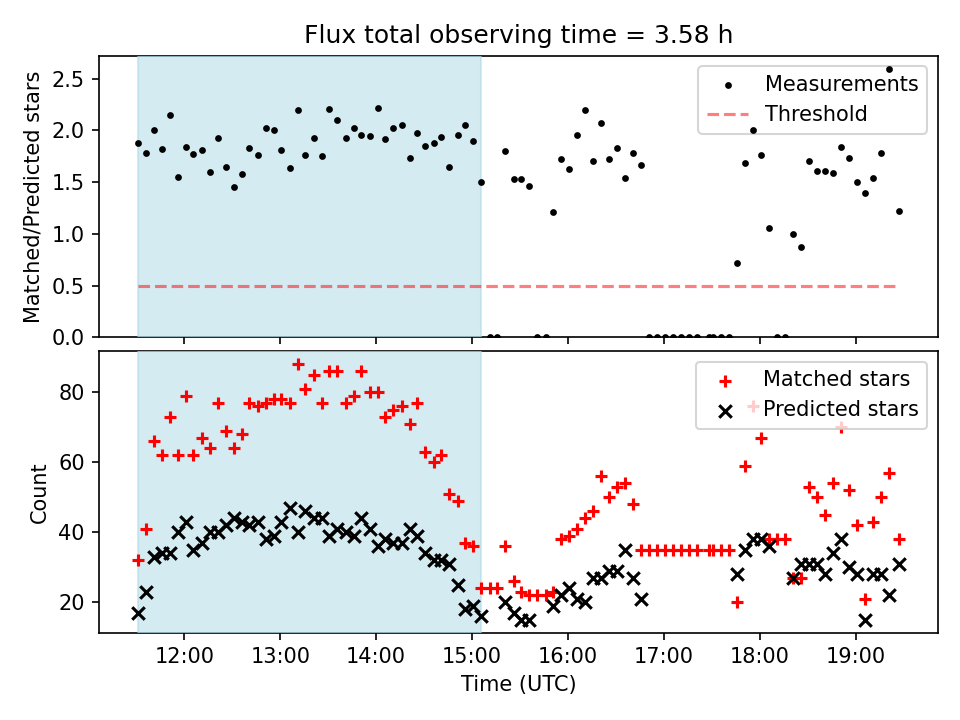 Flux total observing time = 3.58 h

Matched/Predicted stars

2.5
2.0
1.5
1.0
0.5
0.0

Measurements
Threshold

Count

80
60
40
20

Matched stars
Predicted stars

12:00
13:00
14:00
15:00
16:00
17:00
18:00
19:00

Time (UTC)